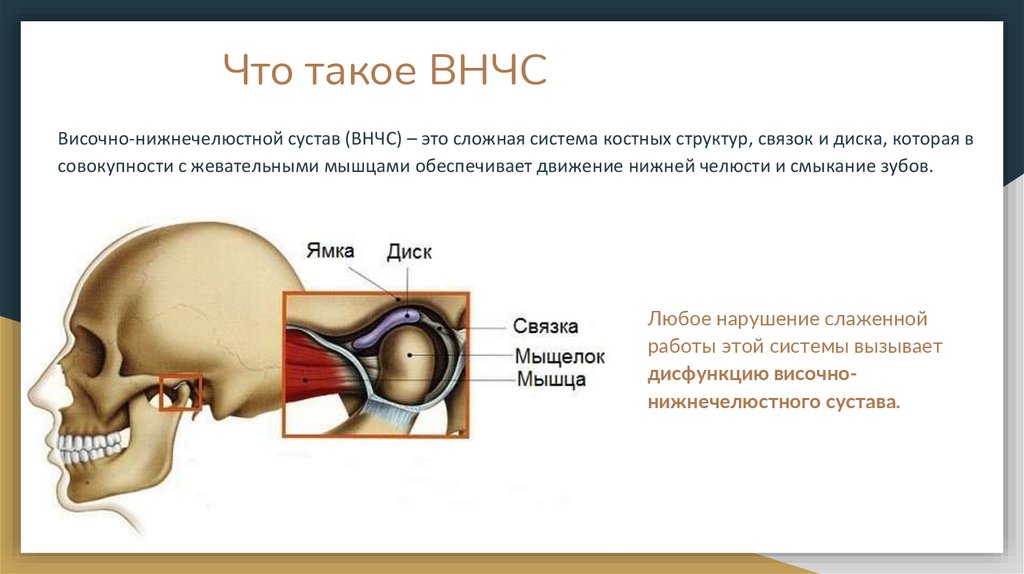 Что такое ВНЧС

Височно-нижнечелюстной сустав (ВНЧС) – это сложная система костных структур, связок и диска, которая в совокупности с жевательными мышцами обеспечивает движение нижней челюсти и смыкание зубов.

Ямка
Диск
Связка
Мыщелок
Мышца

Любое нарушение слаженной работы этой системы вызывает дисфункцию височно-нижнечелюстного сустава.